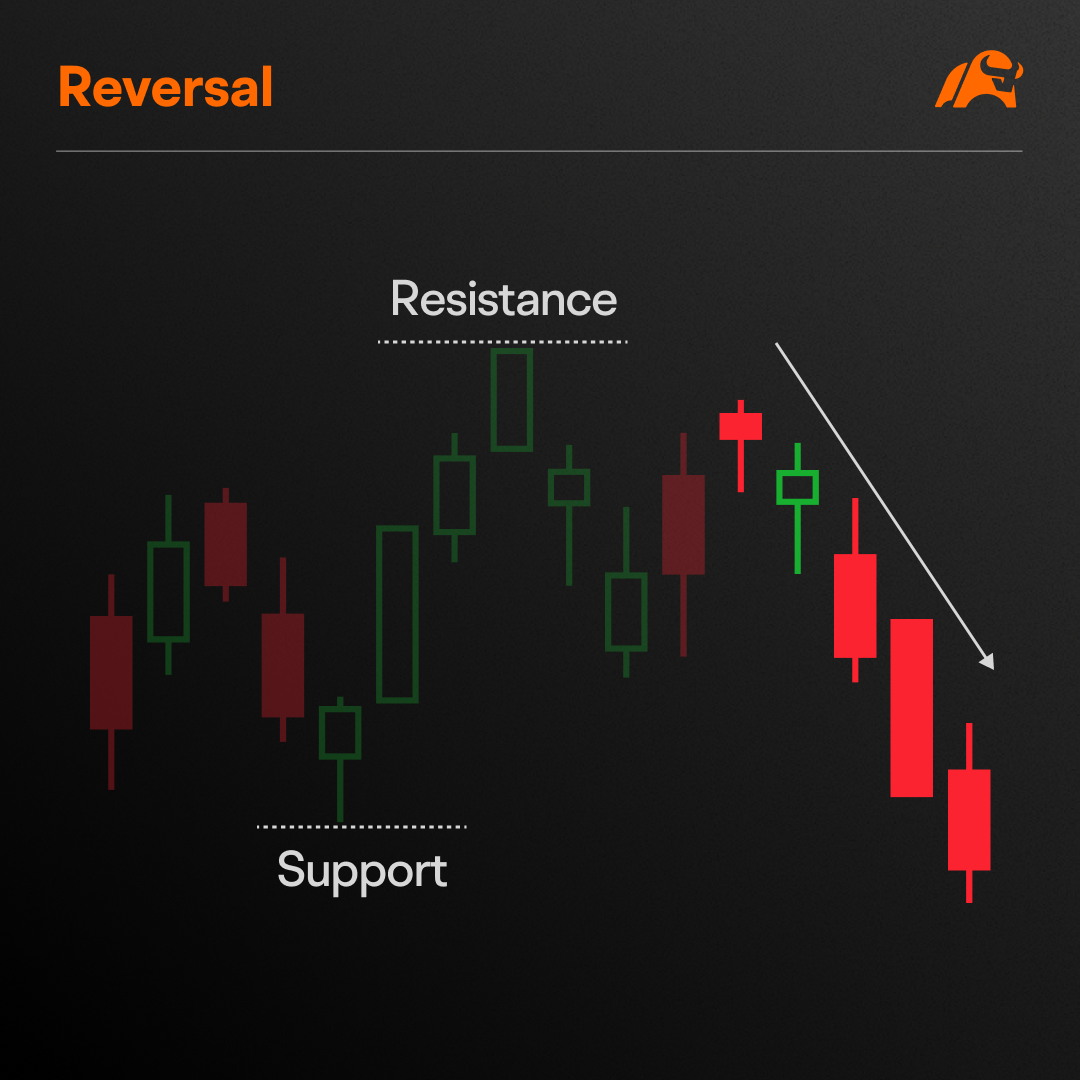 Reversal

Resistance

Support